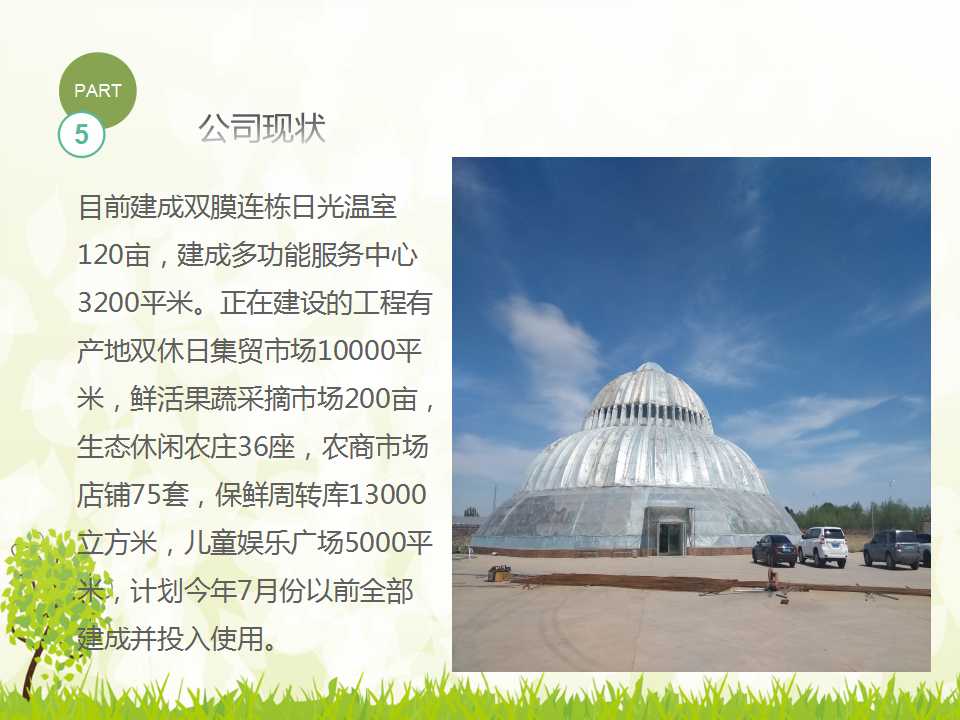 PART
5
公司现状

目前建成双膜连栋日光温室120亩，建成多功能服务中心3200平米。正在建设的工程有产地双休日集贸市场10000平米，鲜活果蔬采摘市场200亩，生态休闲农庄36座，农商市场店铺75套，保鲜周转库13000立方米，儿童娱乐广场5000平米，计划今年7月份以前全部建成并投入使用。